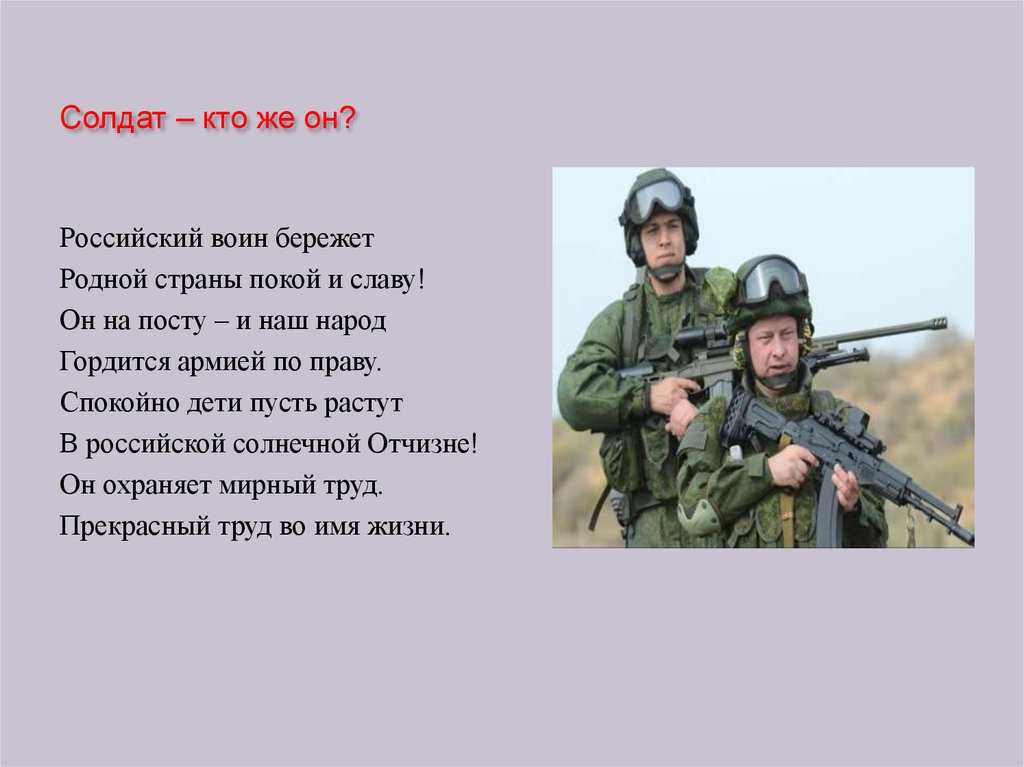 Солдат – кто же он?

Российский воин бережет
Родной страны покой и славу!
Он на посту – и наш народ
Гордится армией по праву.
Спокойно дети пусть растут
В российской солнечной Отчизне!
Он охраняет мирный труд.
Прекрасный труд во имя жизни.